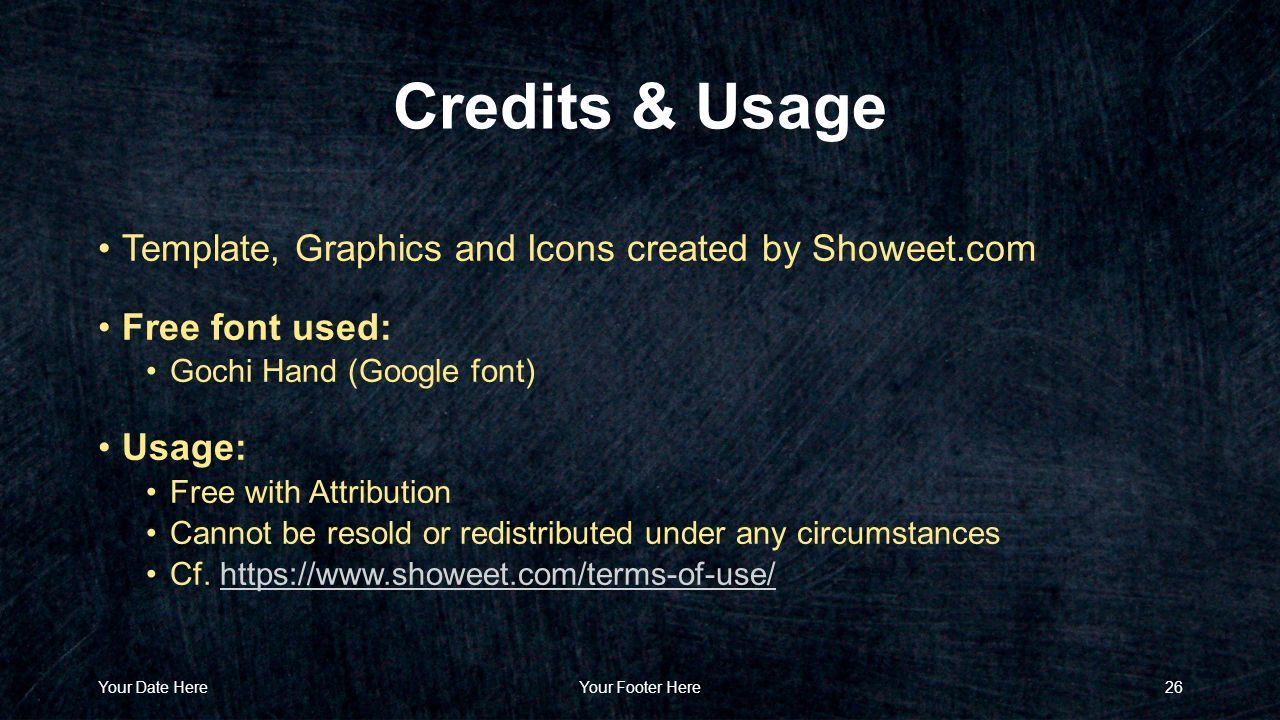 Credits & Usage

• Template, Graphics and Icons created by Showeet.com

• Free font used:
  • Gochi Hand (Google font)

• Usage:
  • Free with Attribution
  • Cannot be resold or redistributed under any circumstances
  • Cf. https://www.showeet.com/terms-of-use/

Your Date Here

Your Footer Here

26